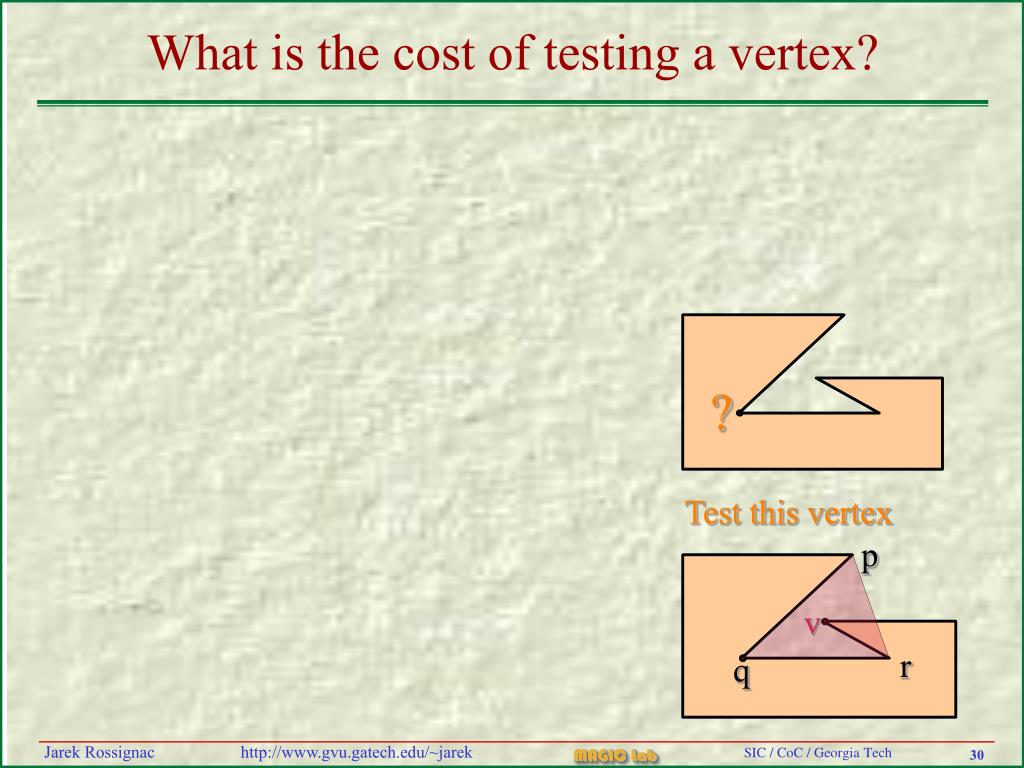 What is the cost of testing a vertex?

?

Test this vertex

p

v

q

r

Jarek Rossignac http://www.gvu.gatech.edu/~jarek MAGIC Lab SIC / CoC / Georgia Tech 30